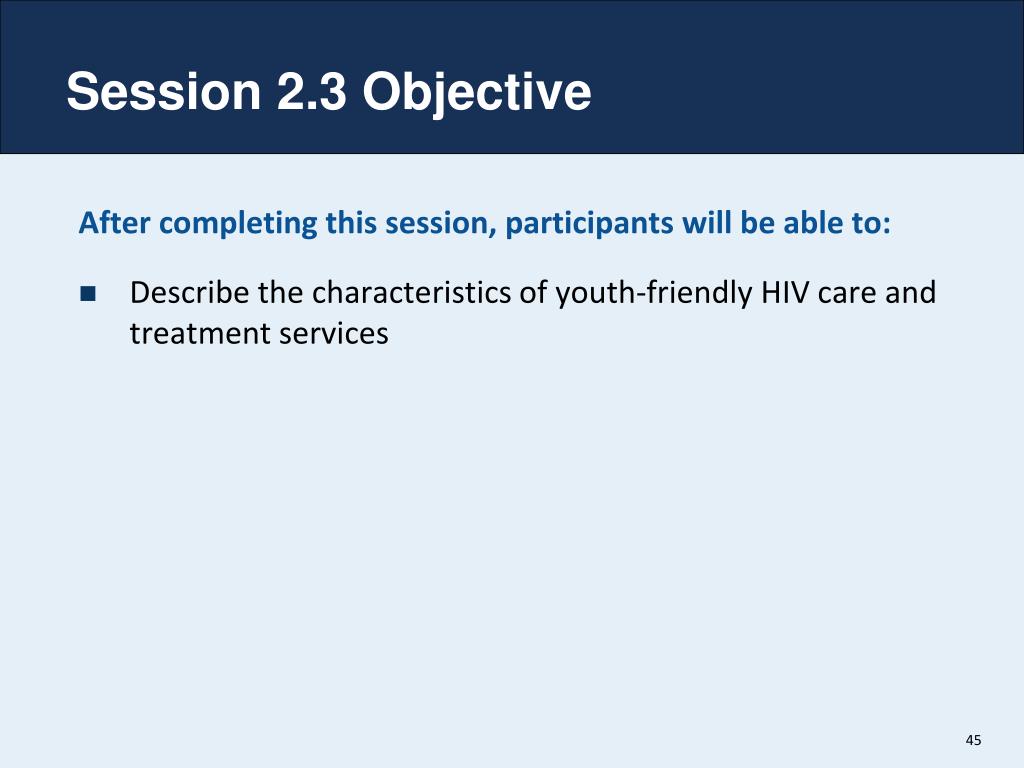 Session 2.3 Objective

After completing this session, participants will be able to:

- Describe the characteristics of youth-friendly HIV care and treatment services

45